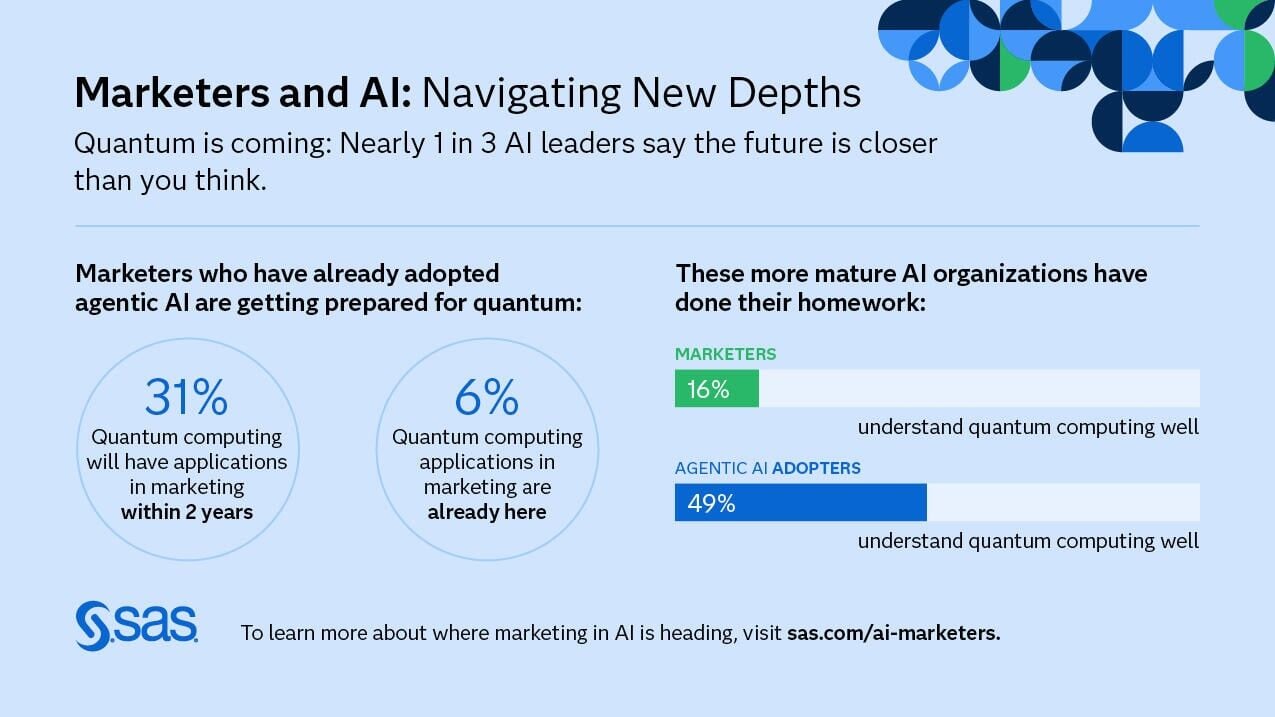 Marketers and AI: Navigating New Depths

Quantum is coming: Nearly 1 in 3 AI leaders say the future is closer than you think.

Marketers who have already adopted agentic AI are getting prepared for quantum:

31%
Quantum computing will have applications in marketing within 2 years

6%
Quantum computing applications in marketing are already here

These more mature AI organizations have done their homework:

MARKETERS
16%
understand quantum computing well

AGENTIC AI ADOPTERS
49%
understand quantum computing well

sas

To learn more about where marketing in AI is heading, visit sas.com/ai-marketers.